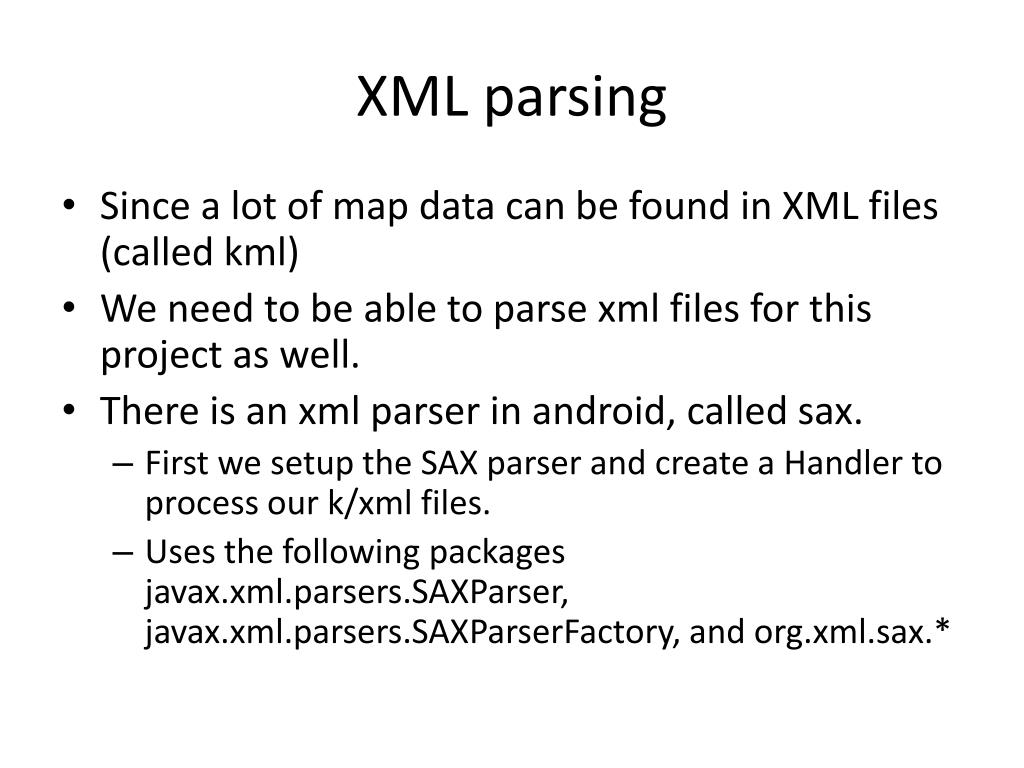 XML parsing

• Since a lot of map data can be found in XML files (called kml)
• We need to be able to parse xml files for this project as well.
• There is an xml parser in android, called sax.
– First we setup the SAX parser and create a Handler to process our k/xml files.
– Uses the following packages javax.xml.parsers.SAXParser, javax.xml.parsers.SAXParserFactory, and org.xml.sax.*